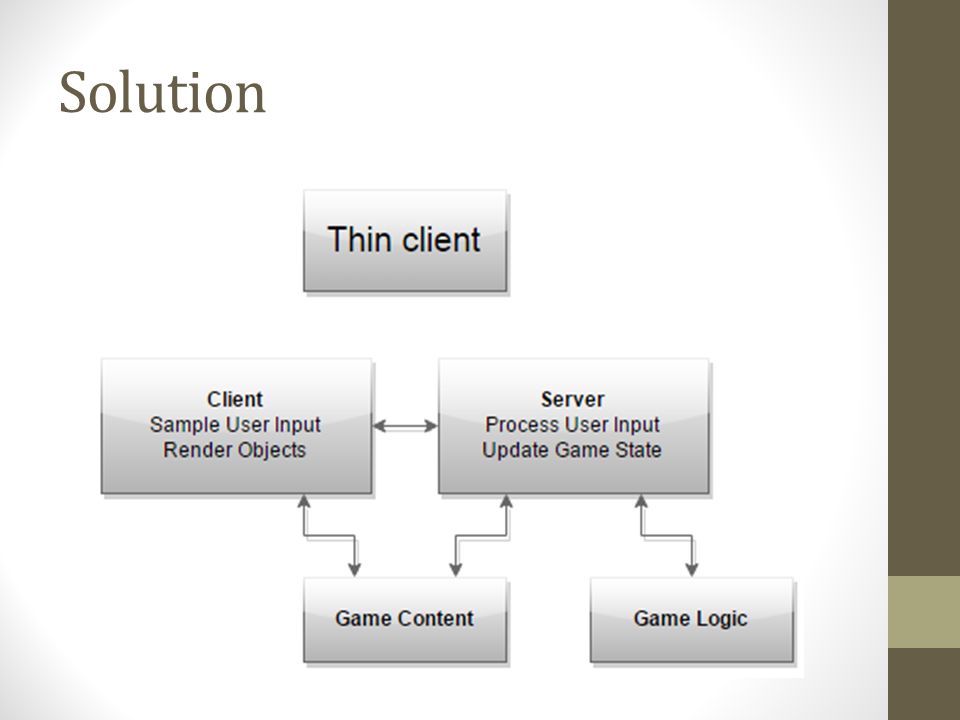 Solution

Thin client

Client
Sample User Input
Render Objects

Server
Process User Input
Update Game State

Game Content

Game Logic